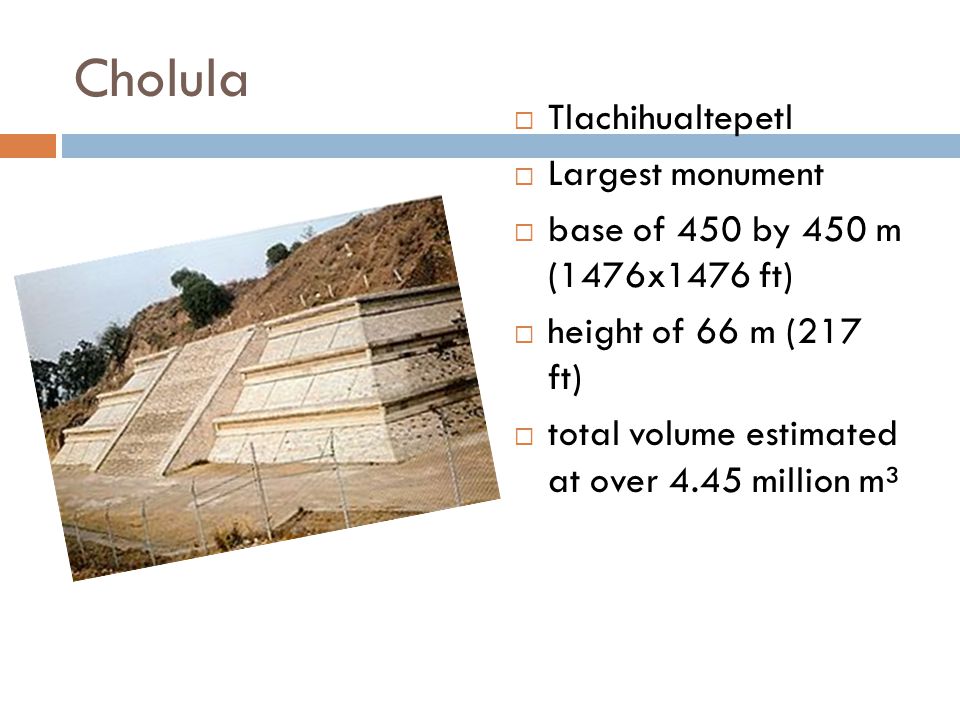 Cholula

□ Tlachihualtepetl
□ Largest monument
□ base of 450 by 450 m (1476x1476 ft)
□ height of 66 m (217 ft)
□ total volume estimated at over 4.45 million $m^3$